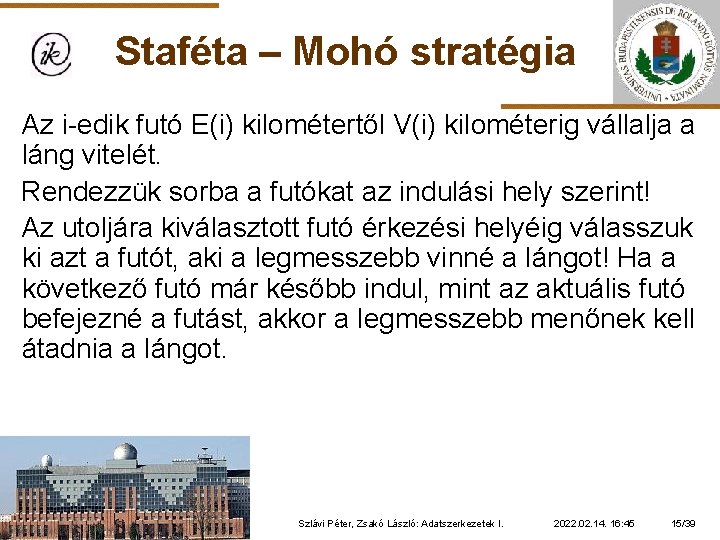 ik

Staféta – Mohó stratégia

UNIVERSITAS BUDAPESTINENSIS DE ROLANDO EÖTVÖS NOMINATA

Az i-edik futó E(i) kilométertől V(i) kilométerig vállalja a láng vitelét.

Rendezzük sorba a futókat az indulási hely szerint!

Az utoljára kiválasztott futó érkezési helyéig válasszuk ki azt a futót, aki a legmesszebb vinné a lángot! Ha a következő futó már később indul, mint az aktuális futó befejezné a futást, akkor a legmesszebb menőnek kell átadnia a lángot.

Szlávi Péter, Zsakó László: Adatszerkezetek I.

2022.02.14. 16:45

15/39